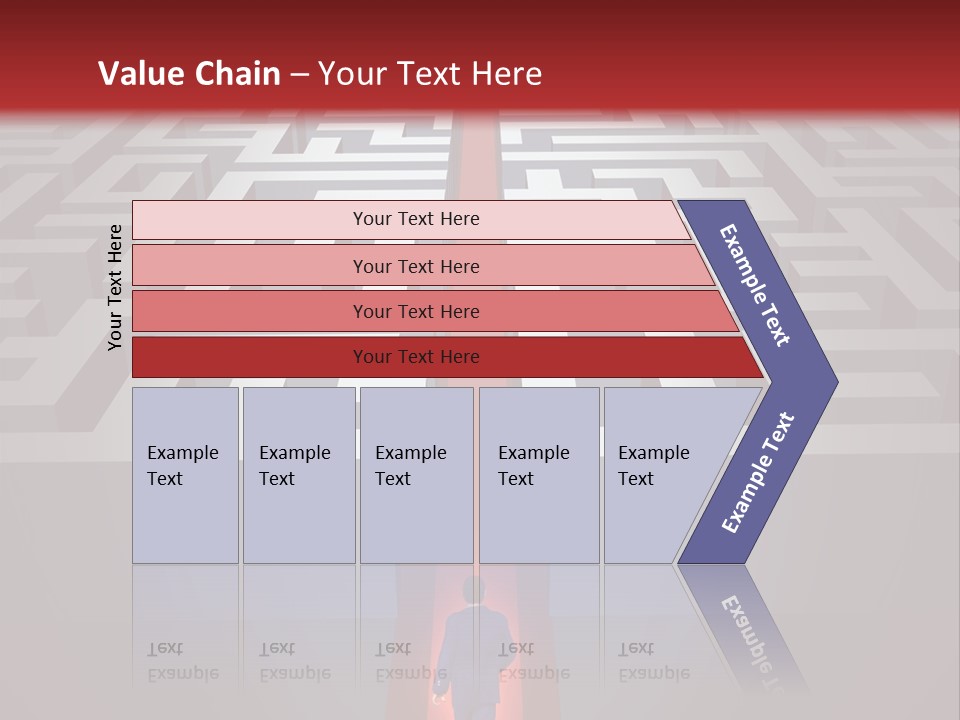 Value Chain – Your Text Here

Your Text Here

Your Text Here

Your Text Here

Your Text Here

Your Text Here

Example Text

Example Text

Example Text

Example Text

Example Text

Example Text

Example Text